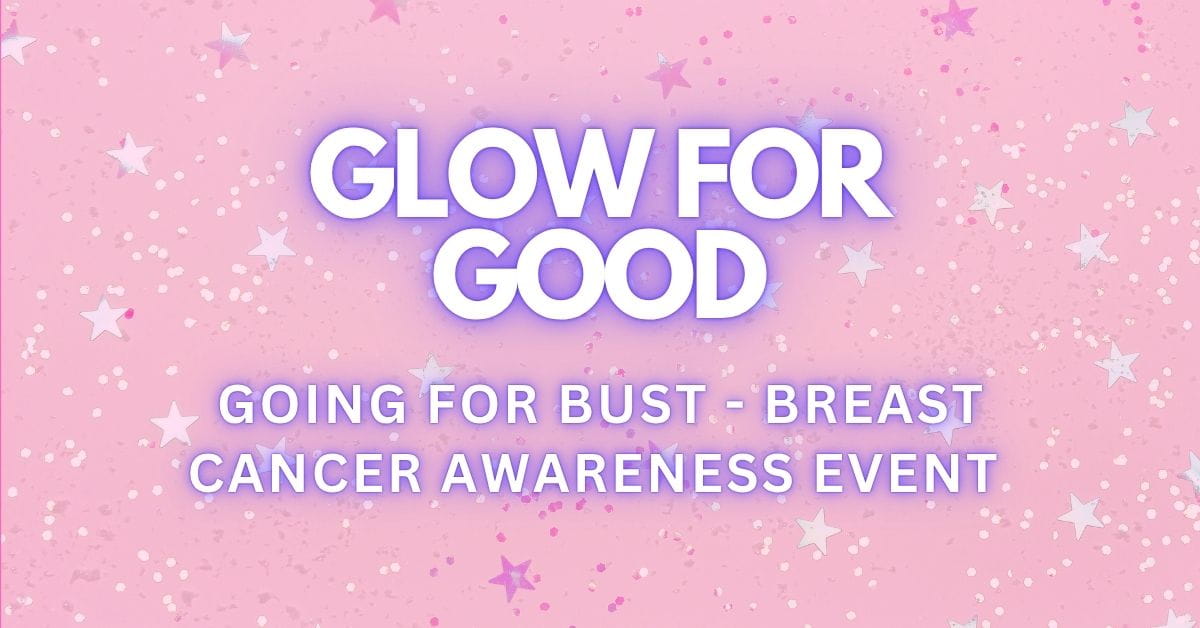 GLOW FOR GOOD

GOING FOR BUST - BREAST CANCER AWARENESS EVENT